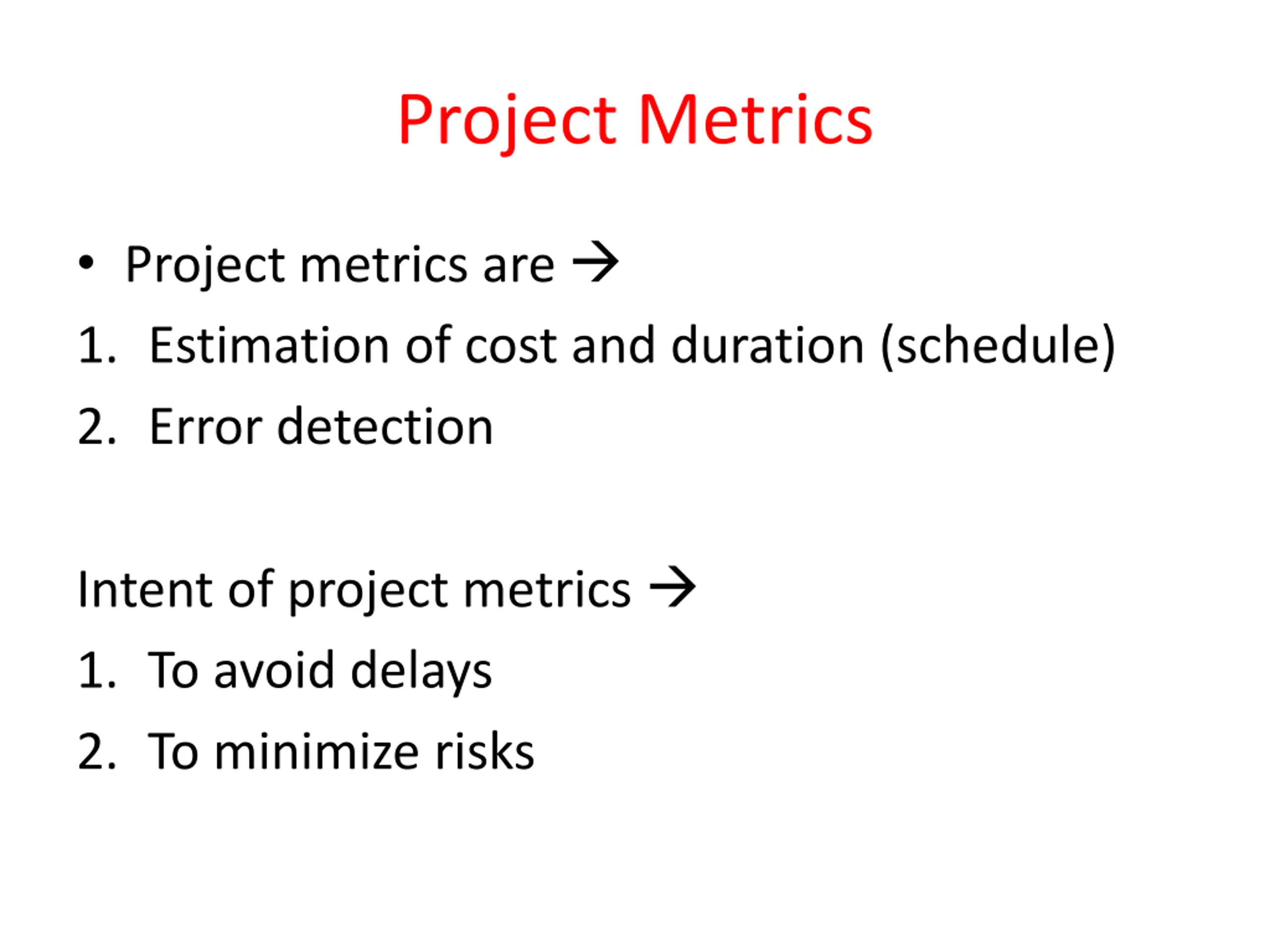 Project Metrics

• Project metrics are →

1. Estimation of cost and duration (schedule)
2. Error detection

Intent of project metrics →

1. To avoid delays
2. To minimize risks